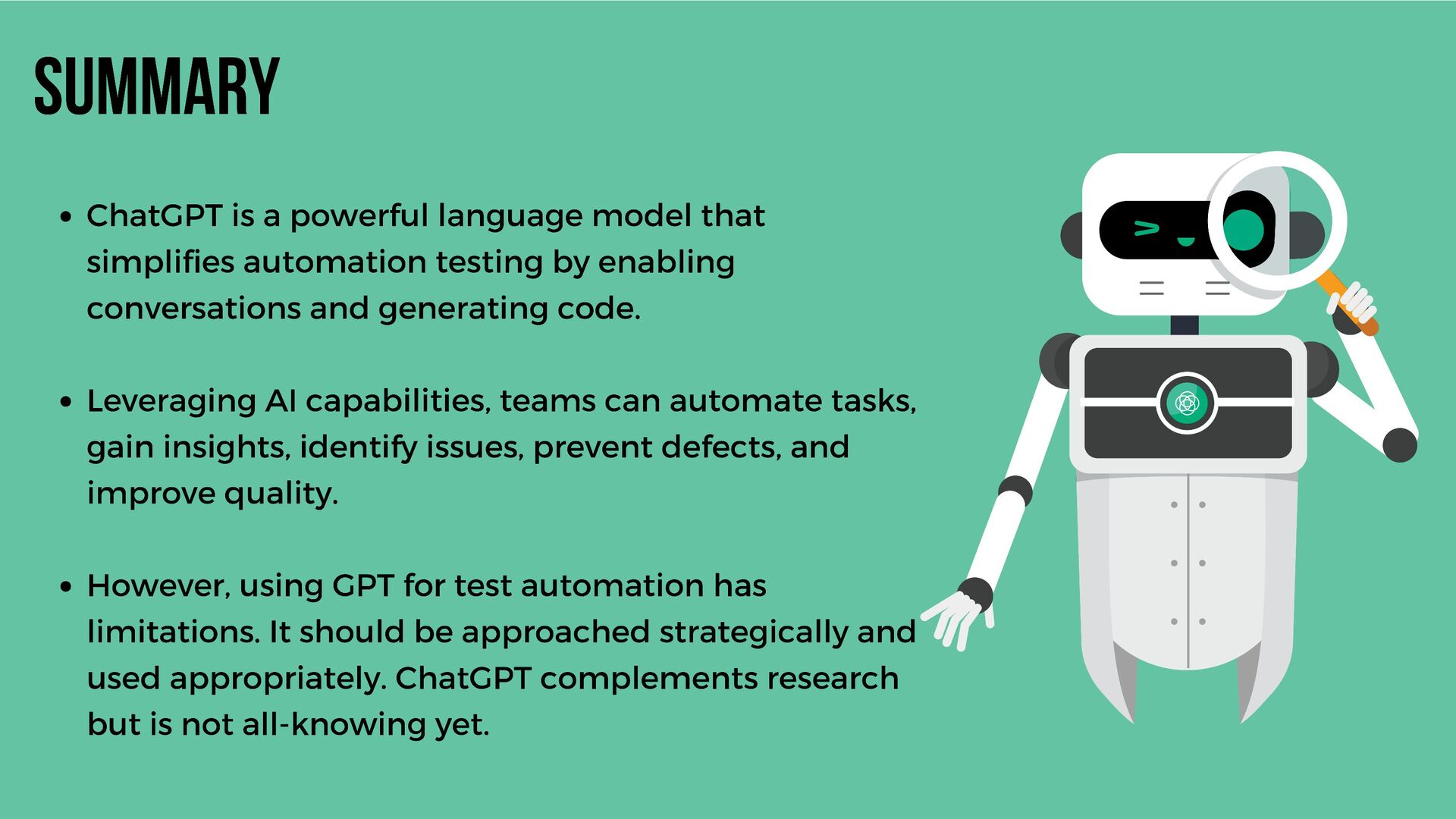 SUMMARY

• ChatGPT is a powerful language model that simplifies automation testing by enabling conversations and generating code.

• Leveraging AI capabilities, teams can automate tasks, gain insights, identify issues, prevent defects, and improve quality.

• However, using GPT for test automation has limitations. It should be approached strategically and used appropriately. ChatGPT complements research but is not all-knowing yet.